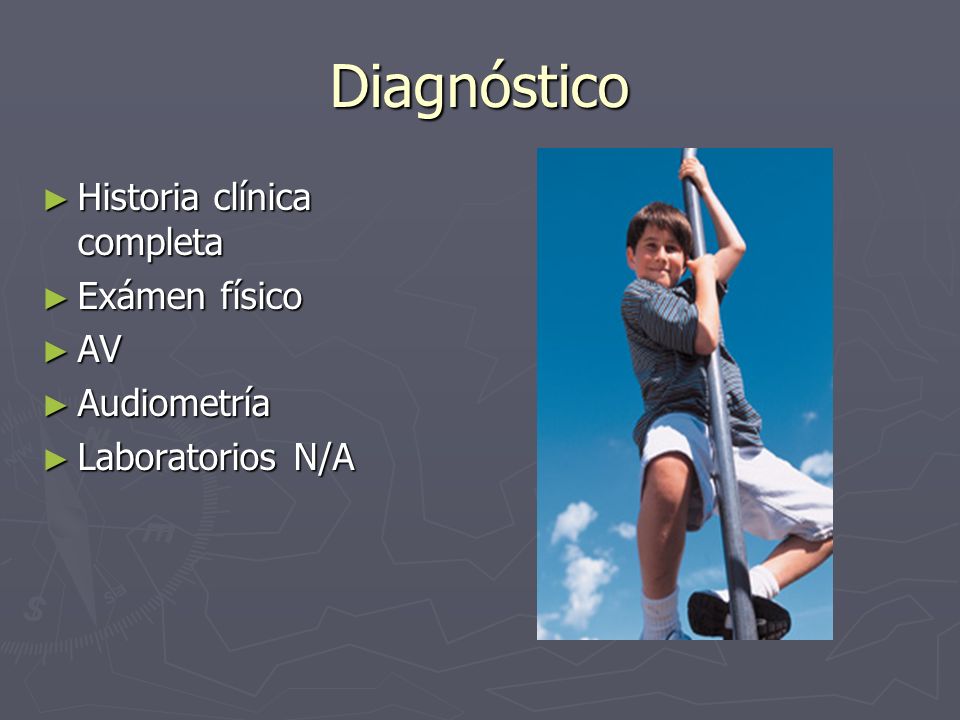 Diagnóstico

► Historia clínica completa
► Exámen físico
► AV
► Audiometría
► Laboratorios N/A